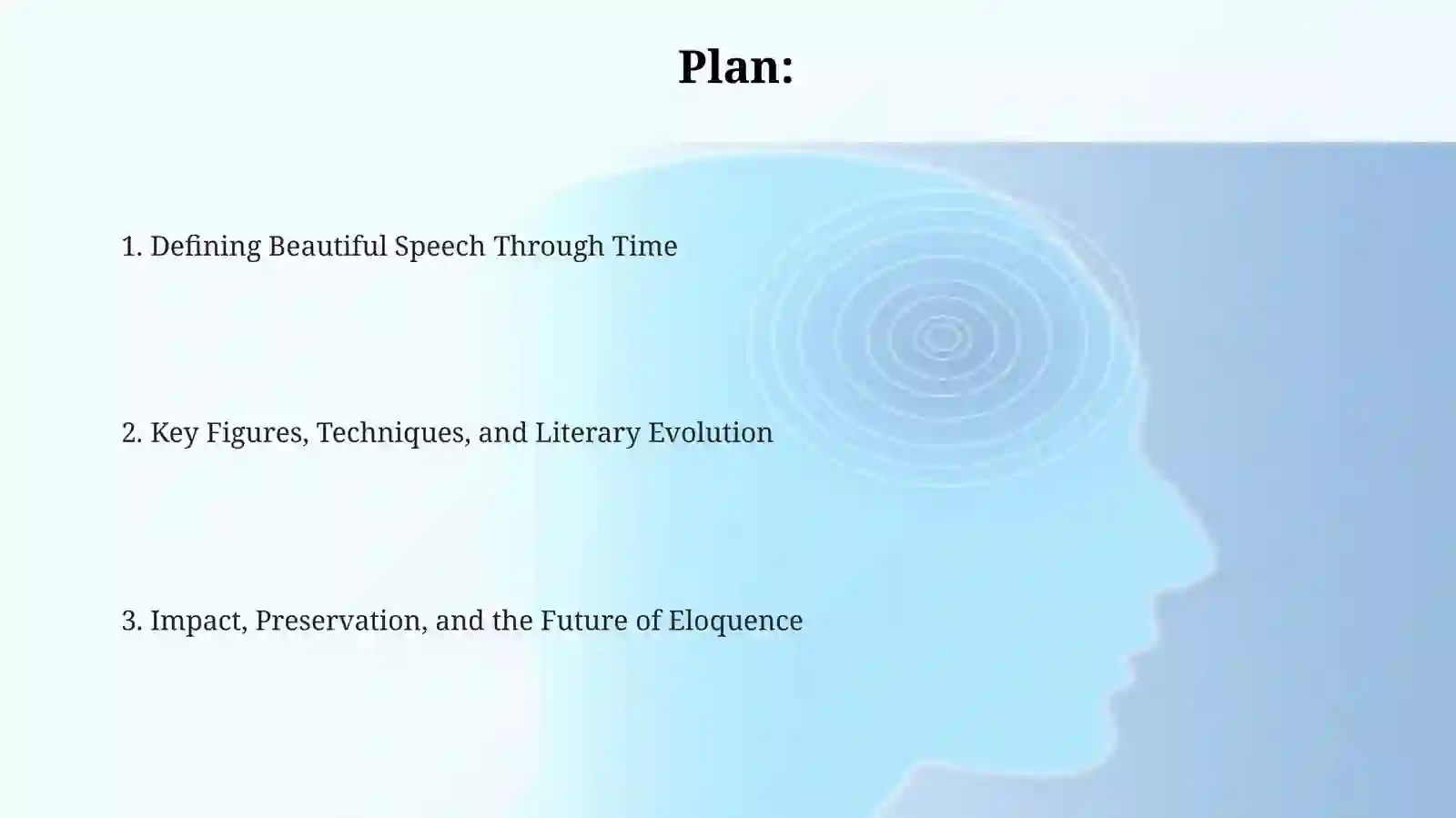 Plan:

1. Defining Beautiful Speech Through Time

2. Key Figures, Techniques, and Literary Evolution

3. Impact, Preservation, and the Future of Eloquence